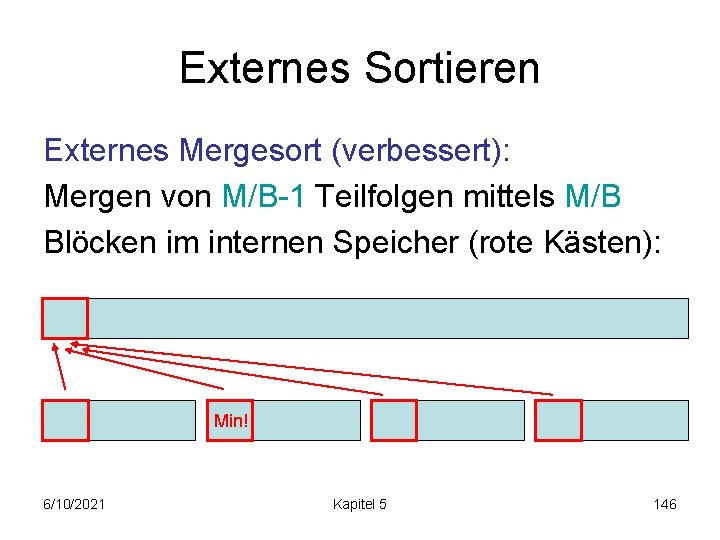 Externes Sortieren

Externes Mergesort (verbessert):

Mergen von M/B-1 Teilfolgen mittels M/B Blöcken im internen Speicher (rote Kästen):

Min!

6/10/2021

Kapitel 5

146